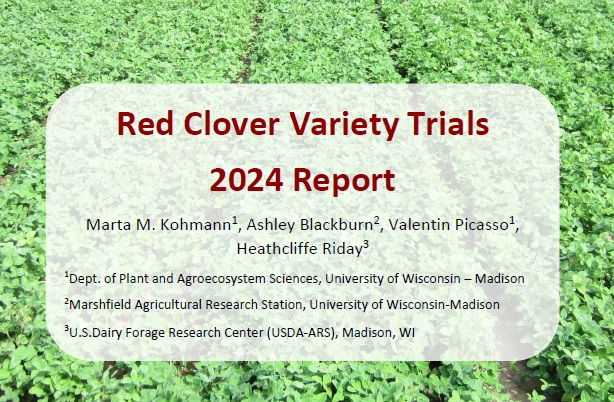 Red Clover Variety Trials

2024 Report

Marta M. Kohmann$^1$, Ashley Blackburn$^2$, Valentin Picasso$^1$, Heathcliffe Riday$^3$

$^1$Dept. of Plant and Agroecosystem Sciences, University of Wisconsin – Madison

$^2$Marshfield Agricultural Research Station, University of Wisconsin-Madison

$^3$U.S.Dairy Forage Research Center (USDA-ARS), Madison, WI